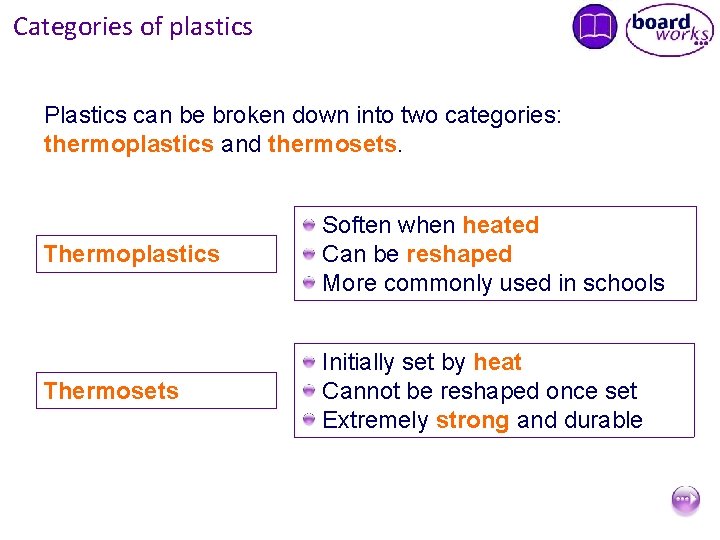 Categories of plastics

board works

Plastics can be broken down into two categories: thermoplastics and thermosets.

Thermoplastics

Soften when heated
Can be reshaped
More commonly used in schools

Thermosets

Initially set by heat
Cannot be reshaped once set
Extremely strong and durable